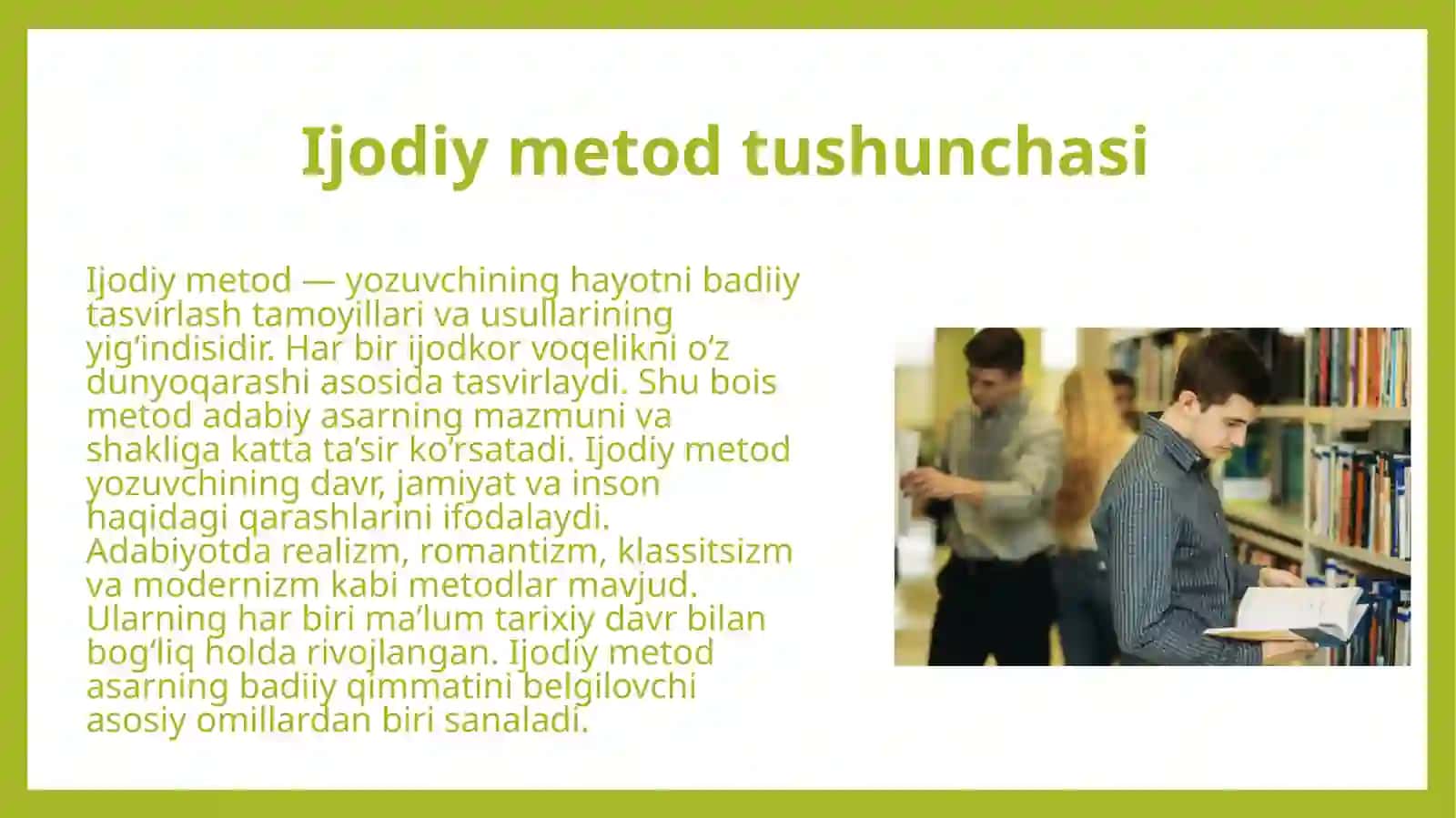 Ijodiy metod tushunchasi

Ijodiy metod — yozuvchining hayotni badiiy tasvirlash tamoyillari va usullarining yig‘indisidir. Har bir ijodkor voqelikni o‘z dunyoqarashi asosida tasvirlaydi. Shu bois metod adabiy asarning mazmuni va shakliga katta ta’sir ko‘rsatadi. Ijodiy metod yozuvchining davr, jamiyat va inson haqidagi qarashlarini ifodalaydi. Adabiyotda realizm, romantizm, klassitsizm va modernizm kabi metodlar mavjud. Ularning har biri ma’lum tarixiy davr bilan bog‘liq holda rivojlangan. Ijodiy metod asarning badiiy qimmatini belgilovchi asosiy omillardan biri sanaladi.